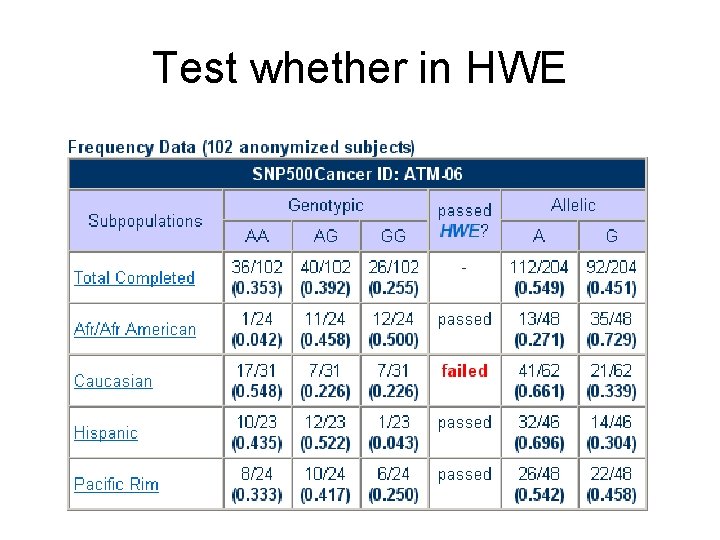 Test whether in HWE

Frequency Data (102 anonymized subjects)

SNP500Cancer ID: ATM-06

| Subpopulations | Genotypic AA | Genotypic AG | Genotypic GG | passed HWE? | Allelic A | Allelic G |
|---|---|---|---|---|---|---|
| Total Completed | 36/102 (0.353) | 40/102 (0.392) | 26/102 (0.255) | - | 112/204 (0.549) | 92/204 (0.451) |
| Afr/Afr American | 1/24 (0.042) | 11/24 (0.458) | 12/24 (0.500) | passed | 13/48 (0.271) | 35/48 (0.729) |
| Caucasian | 17/31 (0.548) | 7/31 (0.226) | 7/31 (0.226) | failed | 41/62 (0.661) | 21/62 (0.339) |
| Hispanic | 10/23 (0.435) | 12/23 (0.522) | 1/23 (0.043) | passed | 32/46 (0.696) | 14/46 (0.304) |
| Pacific Rim | 8/24 (0.333) | 10/24 (0.417) | 6/24 (0.250) | passed | 26/48 (0.542) | 22/48 (0.458) |